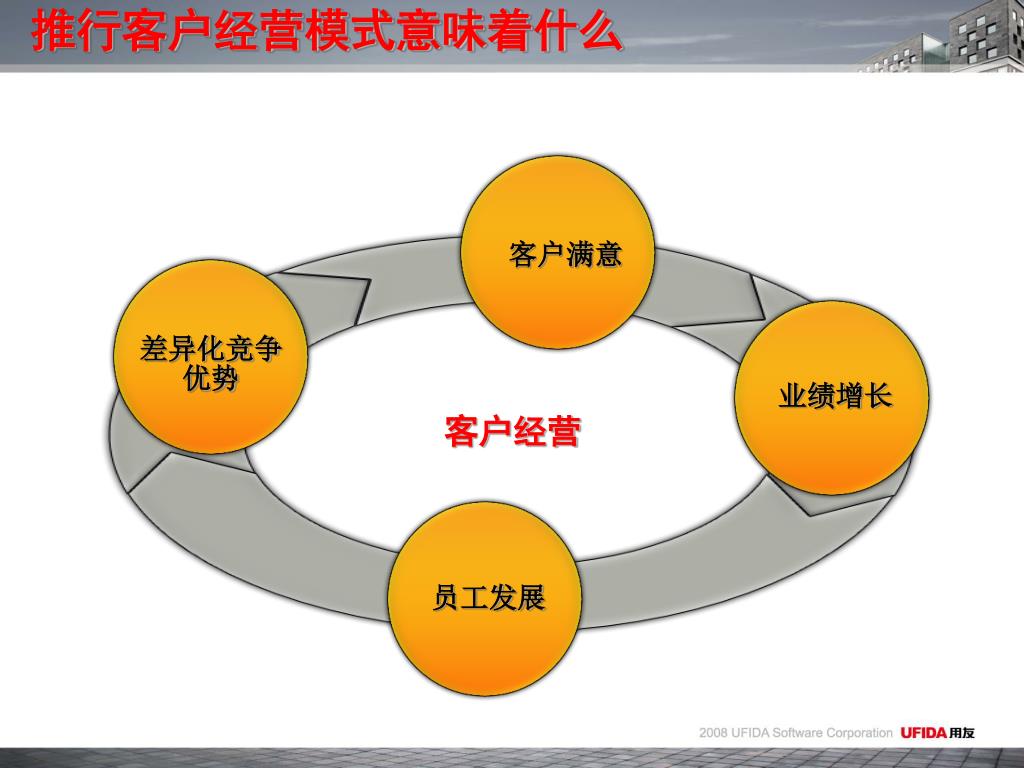 推行客户经营模式意味着什么

客户满意

差异化竞争优势

业绩增长

客户经营

员工发展

2008 UFIDA Software Corporation UFIDA用友